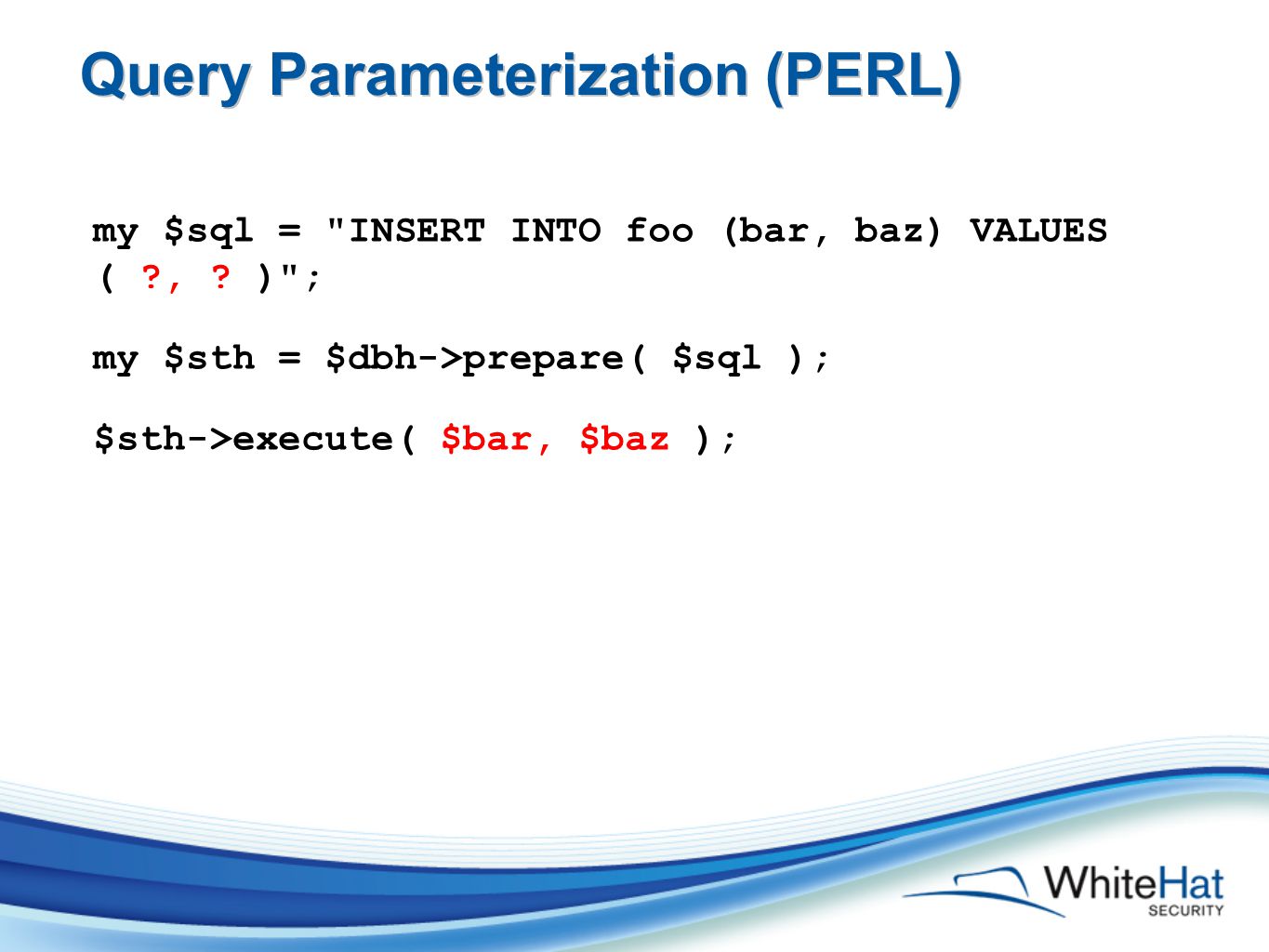 Query Parameterization (PERL)

my \$sql = "INSERT INTO foo (bar, baz) VALUES ( ?, ? )";

my \$sth = \$dbh->prepare( \$sql );

\$sth->execute( \$bar, \$baz );

WhiteHat SECURITY